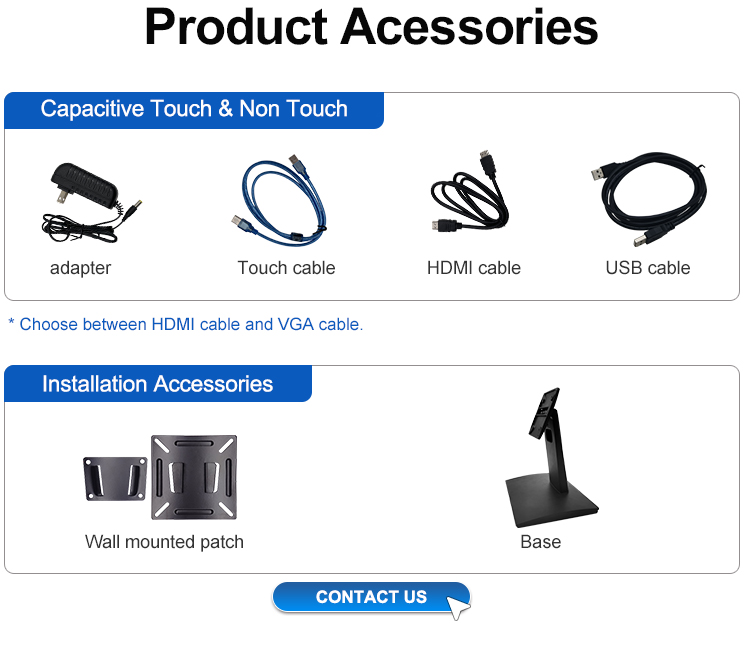 Product Acessories

Capacitive Touch & Non Touch

adapter

Touch cable

HDMI cable

USB cable

* Choose between HDMI cable and VGA cable.

Installation Accessories

Wall mounted patch

Base

CONTACT US